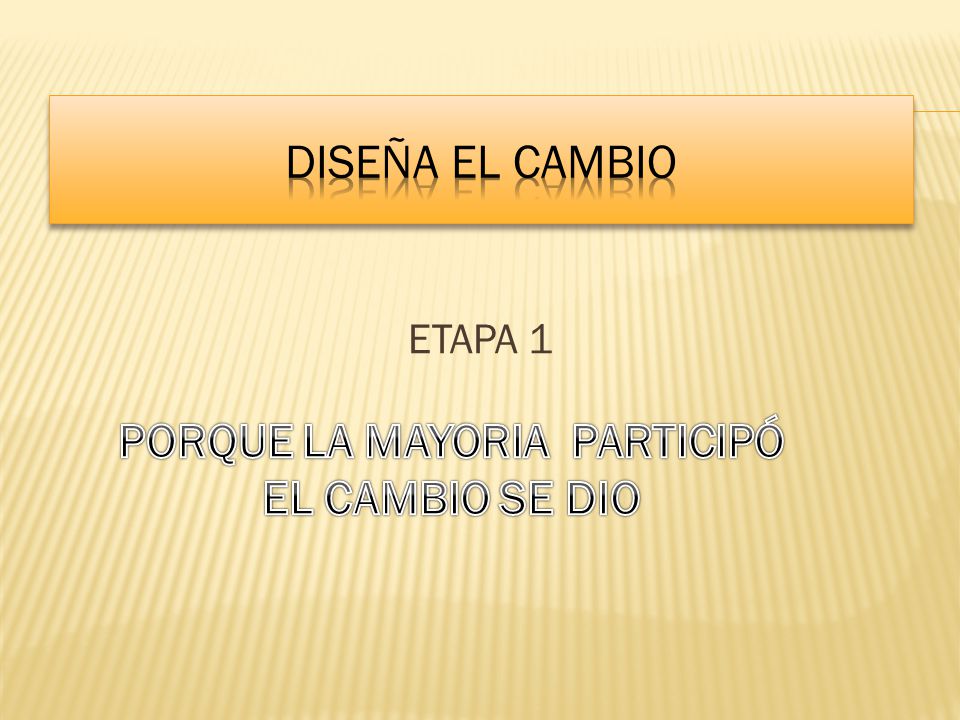 DISEÑA EL CAMBIO

ETAPA 1

PORQUE LA MAYORIA PARTICIPÓ
EL CAMBIO SE DIO